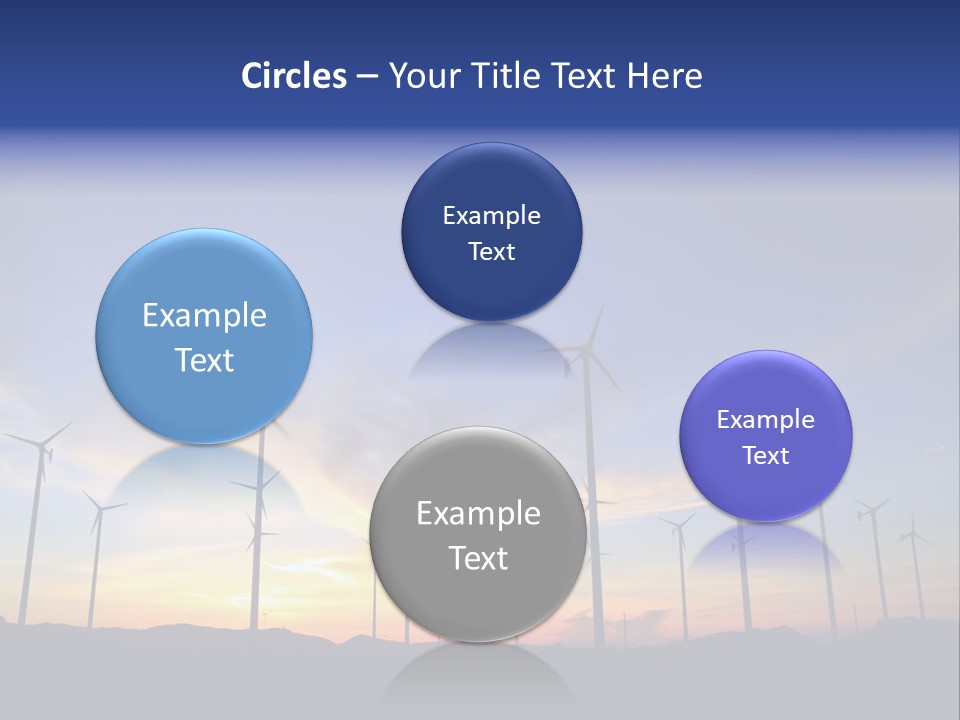 Circles – Your Title Text Here

Example Text

Example Text

Example Text

Example Text